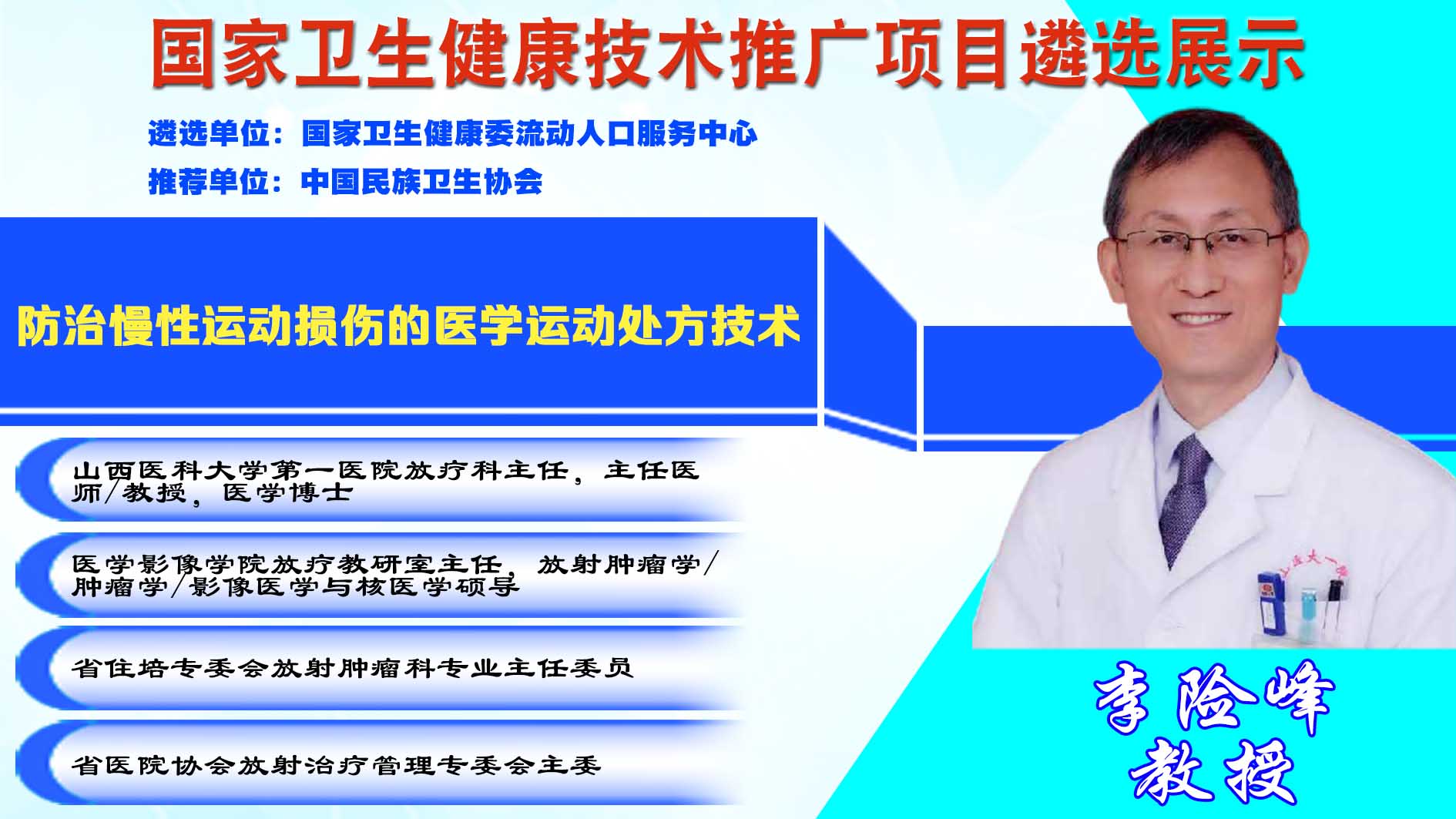 国家卫生健康技术推广项目遴选展示

遴选单位：国家卫生健康委流动人口服务中心

推荐单位：中国民族卫生协会

防治慢性运动损伤的医学运动处方技术

山西医科大学第一医院放疗科主任，主任医师/教授，医学博士

医学影像学院放疗教研室主任，放射肿瘤学/肿瘤学/影像医学与核医学硕导

省住培专委会放射肿瘤科专业主任委员

省医院协会放射治疗管理专委会主委

李险峰
教授